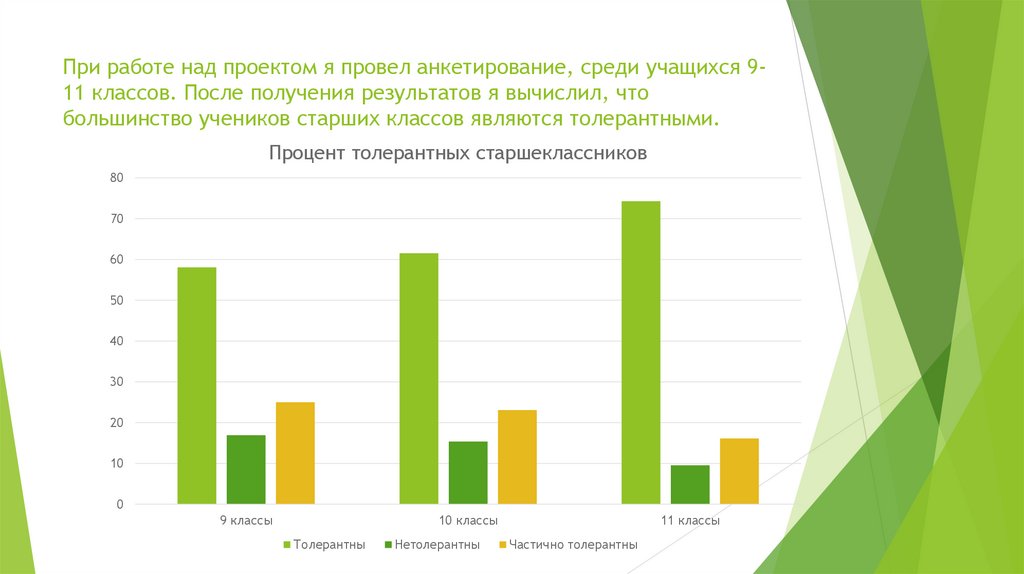 При работе над проектом я провел анкетирование, среди учащихся 9-11 классов. После получения результатов я вычислил, что большинство учеников старших классов являются толерантными.

Процент толерантных старшеклассников

80
70
60
50
40
30
20
10
0

9 классы
10 классы
11 классы

Толерантны
Нетолерантны
Частично толерантны